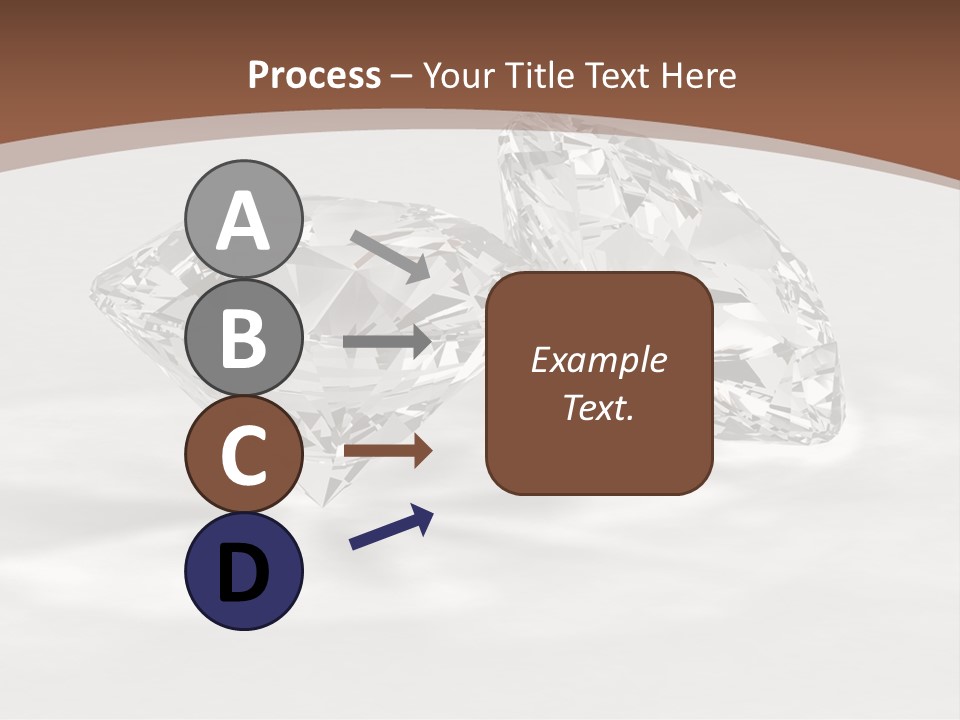 Process – Your Title Text Here

A

B

C

D

Example Text.